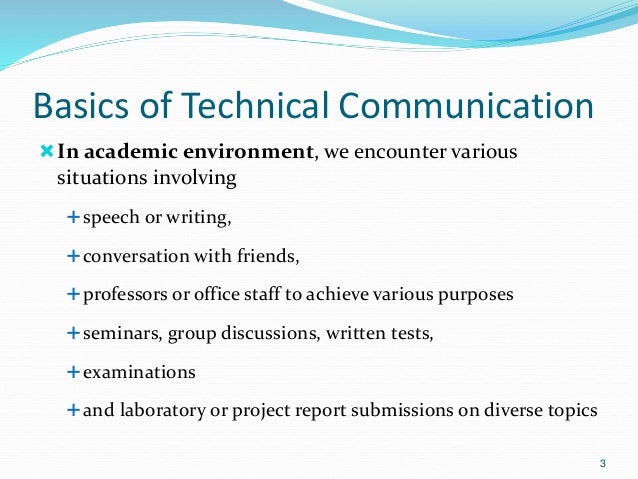 Basics of Technical Communication

In academic environment, we encounter various situations involving

speech or writing,

conversation with friends,

professors or office staff to achieve various purposes

seminars, group discussions, written tests,

examinations

and laboratory or project report submissions on diverse topics

3